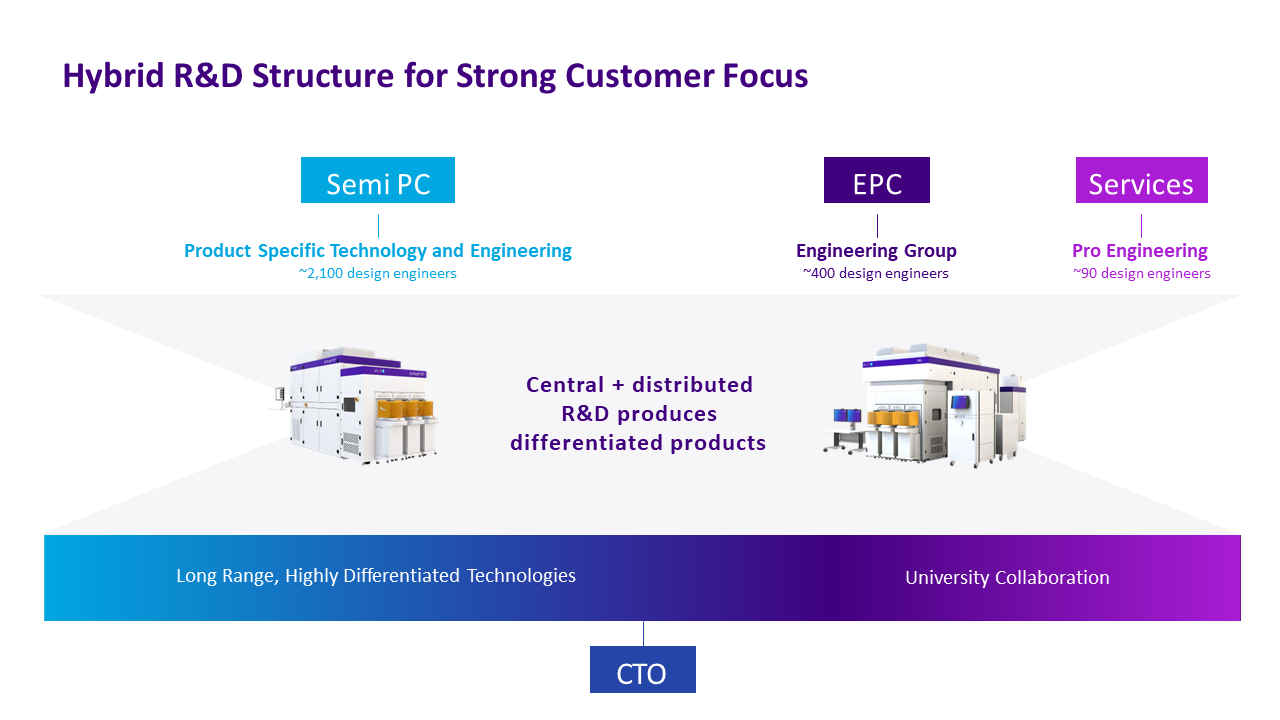 Hybrid R&D Structure for Strong Customer Focus

Semi PC

Product Specific Technology and Engineering
~2,100 design engineers

EPC

Engineering Group
~400 design engineers

Services

Pro Engineering
~90 design engineers

Central + distributed R&D produces differentiated products

Long Range, Highly Differentiated Technologies

University Collaboration

CTO